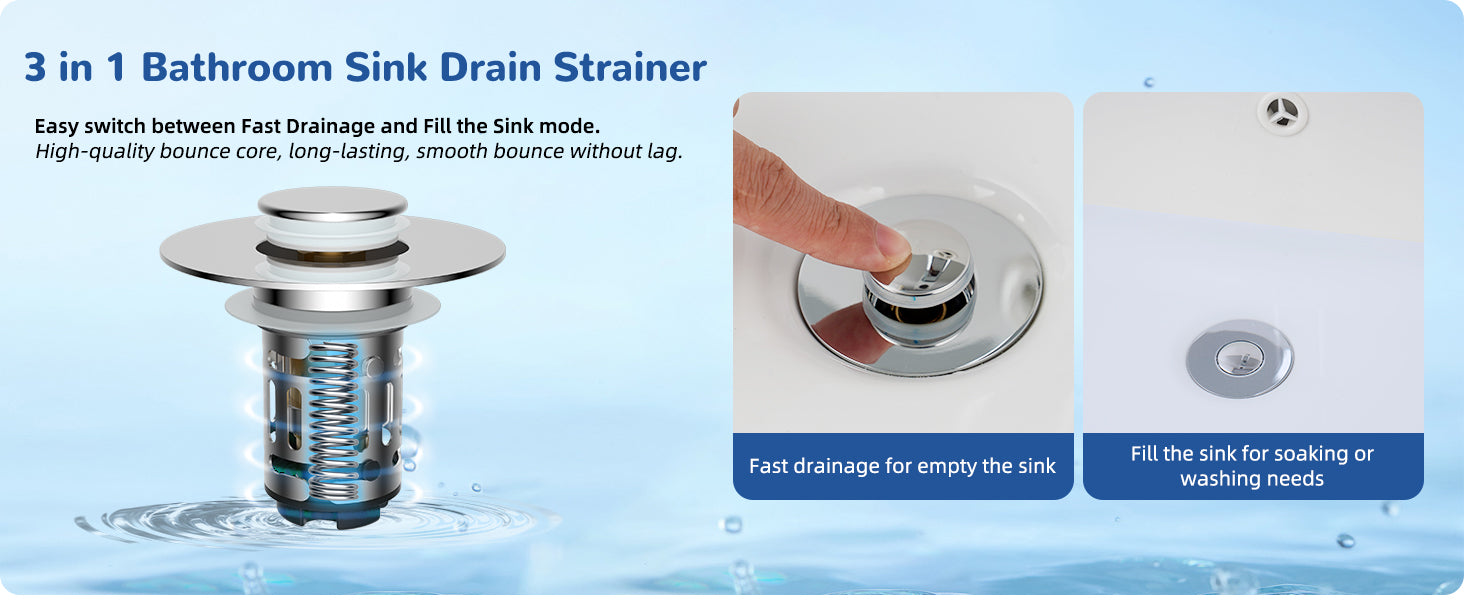 3 in 1 Bathroom Sink Drain Strainer

Easy switch between Fast Drainage and Fill the Sink mode.
High-quality bounce core, long-lasting, smooth bounce without lag.

Fast drainage for empty the sink

Fill the sink for soaking or washing needs